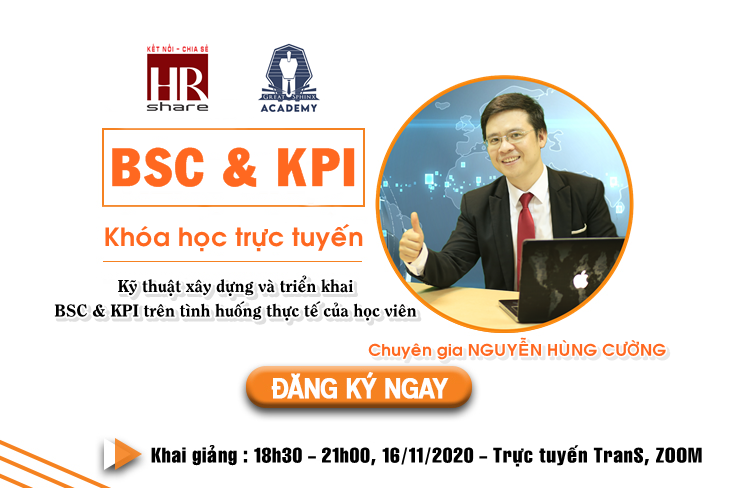 KẾT NỐI - CHIA SẺ
HR
share

GREAT SPHINX
ACADEMY

BSC & KPI

Khóa học trực tuyến

Kỹ thuật xây dựng và triển khai
BSC & KPI trên tình huống thực tế của học viên

Chuyên gia NGUYỄN HÙNG CƯỜNG

ĐĂNG KÝ NGAY

Khai giảng : 18h30 – 21h00, 16/11/2020 – Trực tuyến TranS, ZOOM